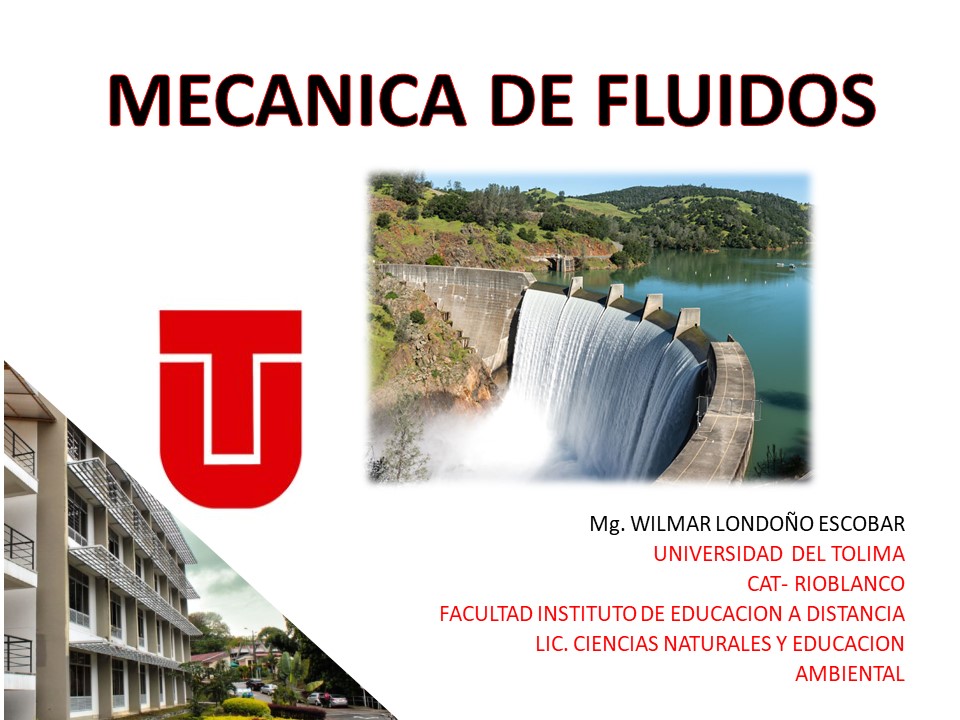 MECANICA DE FLUIDOS

Mg. WILMAR LONDOÑO ESCOBAR
UNIVERSIDAD DEL TOLIMA
CAT- RIOBLANCO
FACULTAD INSTITUTO DE EDUCACION A DISTANCIA
LIC. CIENCIAS NATURALES Y EDUCACION AMBIENTAL